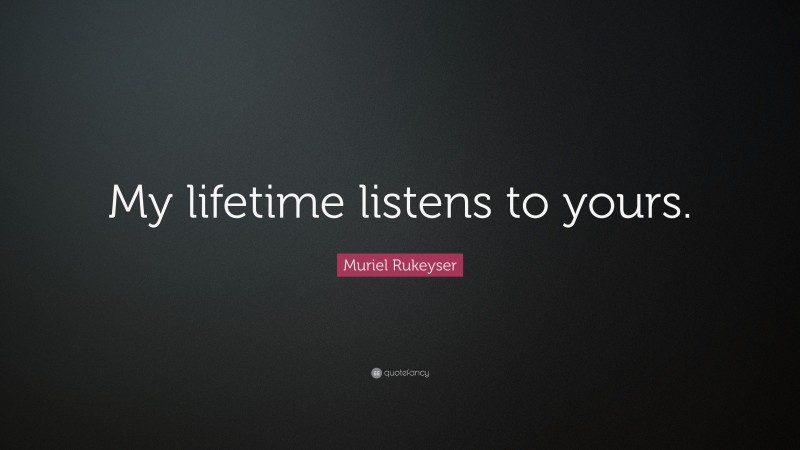 My lifetime listens to yours.

Muriel Rukeyser

quotefancy